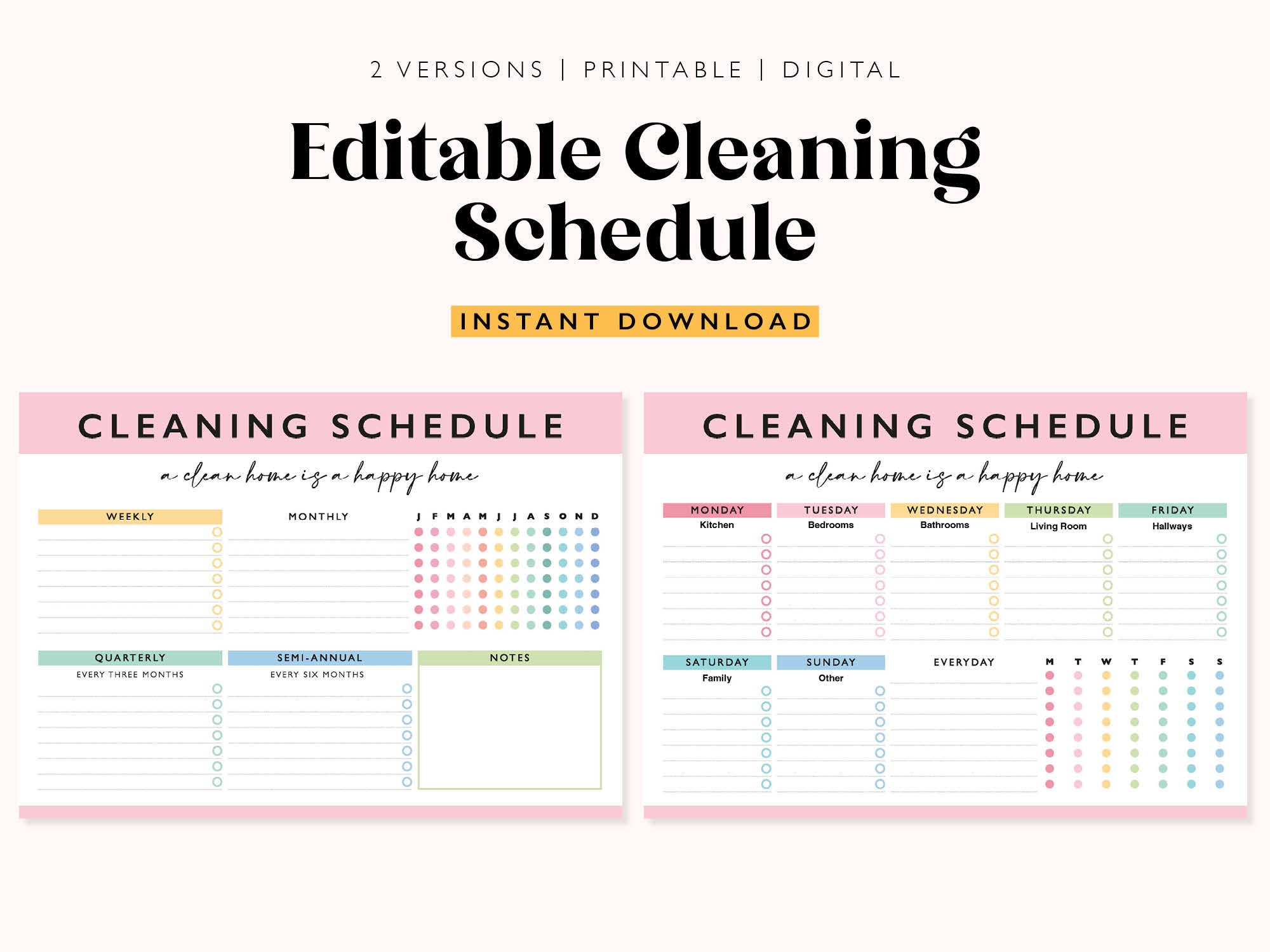 2 VERSIONS | PRINTABLE | DIGITAL

Editable Cleaning Schedule

INSTANT DOWNLOAD

CLEANING SCHEDULE

a clean home is a happy home

WEEKLY

MONTHLY

J F M A M J J A S O N D

QUARTERLY
EVERY THREE MONTHS

SEMI-ANNUAL
EVERY SIX MONTHS

NOTES

CLEANING SCHEDULE

a clean home is a happy home

MONDAY
Kitchen

TUESDAY
Bedrooms

WEDNESDAY
Bathrooms

THURSDAY
Living Room

FRIDAY
Hallways

SATURDAY
Family

SUNDAY
Other

EVERYDAY

M T W T F S S